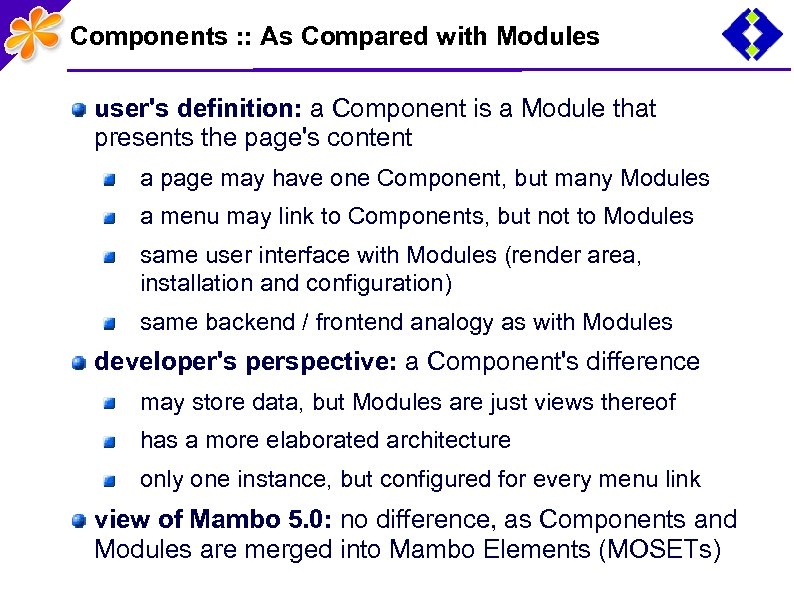 Components :: As Compared with Modules

user's definition: a Component is a Module that presents the page's content

a page may have one Component, but many Modules

a menu may link to Components, but not to Modules

same user interface with Modules (render area, installation and configuration)

same backend / frontend analogy as with Modules

developer's perspective: a Component's difference

may store data, but Modules are just views thereof

has a more elaborated architecture

only one instance, but configured for every menu link

view of Mambo 5.0: no difference, as Components and Modules are merged into Mambo Elements (MOSETs)